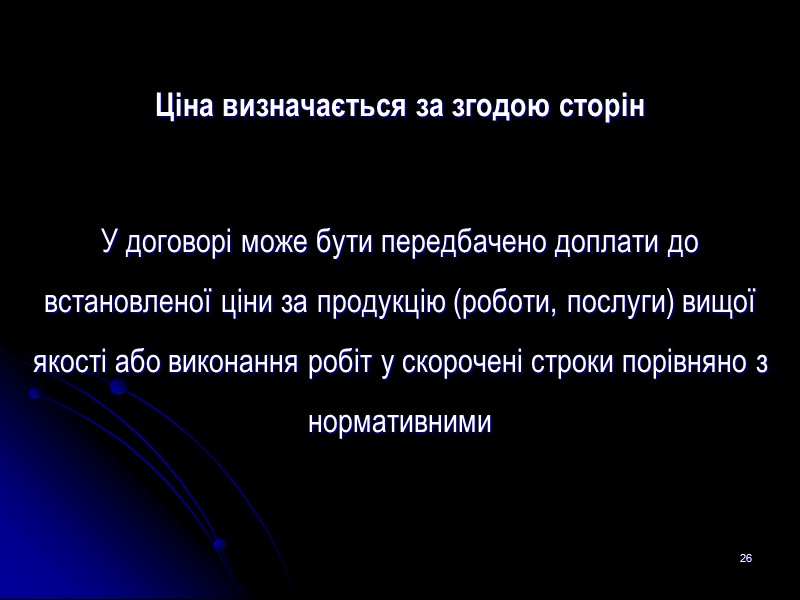 Ціна визначається за згодою сторін

У договорі може бути передбачено доплати до встановленої ціни за продукцію (роботи, послуги) вищої якості або виконання робіт у скорочені строки порівняно з нормативними

26